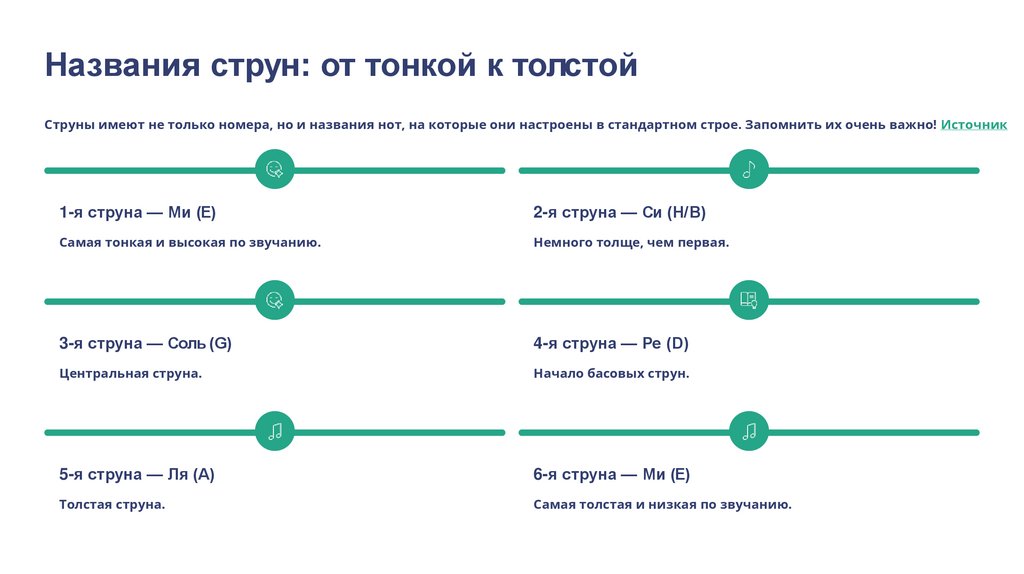 Названия струн: от тонкой к толстой

Струны имеют не только номера, но и названия нот, на которые они настроены в стандартном строе. Запомнить их очень важно! Источник

1-я струна — Ми (E)

Самая тонкая и высокая по звучанию.

2-я струна — Си (H/B)

Немного толще, чем первая.

3-я струна — Соль (G)

Центральная струна.

4-я струна — Ре (D)

Начало басовых струн.

5-я струна — Ля (A)

Толстая струна.

6-я струна — Ми (E)

Самая толстая и низкая по звучанию.